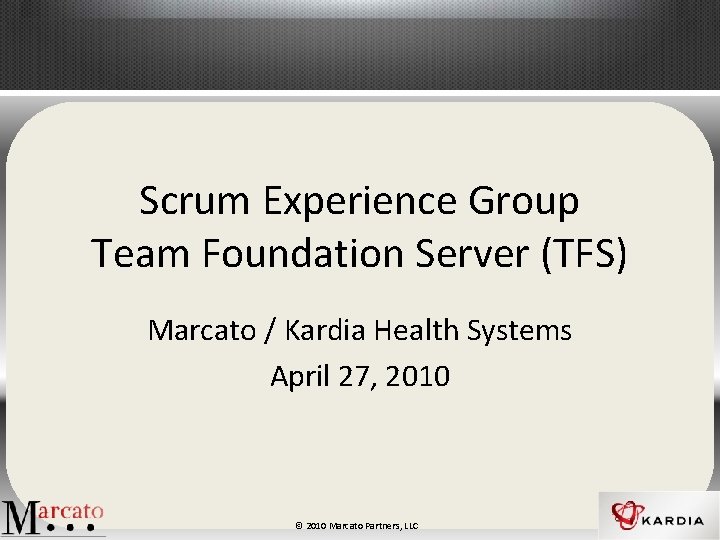 Scrum Experience Group
Team Foundation Server (TFS)

Marcato / Kardia Health Systems
April 27, 2010

Marcato

© 2010 Marcato Partners, LLC

KARDIA